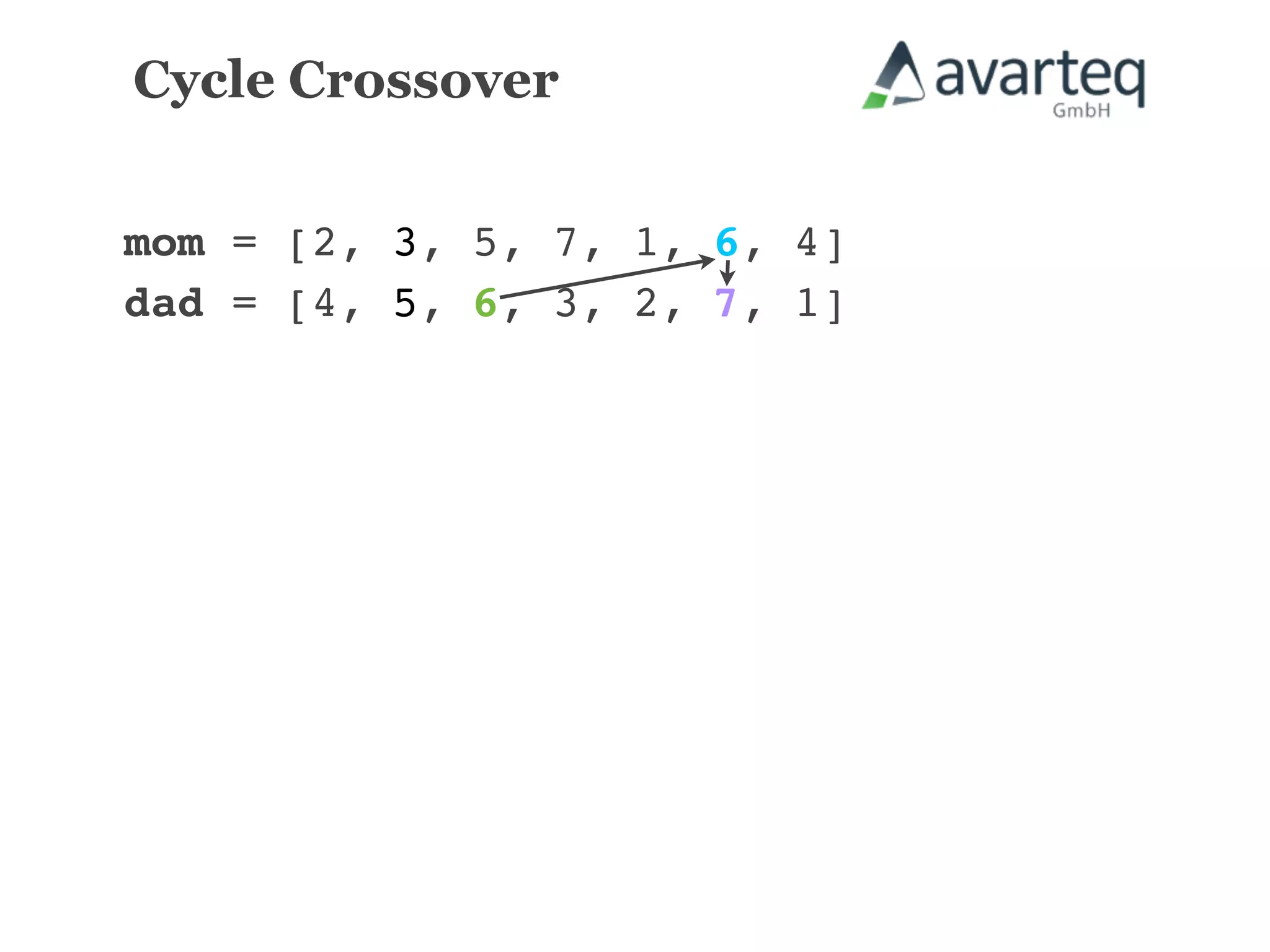 Cycle Crossover

avarteq GmbH

mom = [2, 3, 5, 7, 1, 6, 4]
dad = [4, 5, 6, 3, 2, 7, 1]